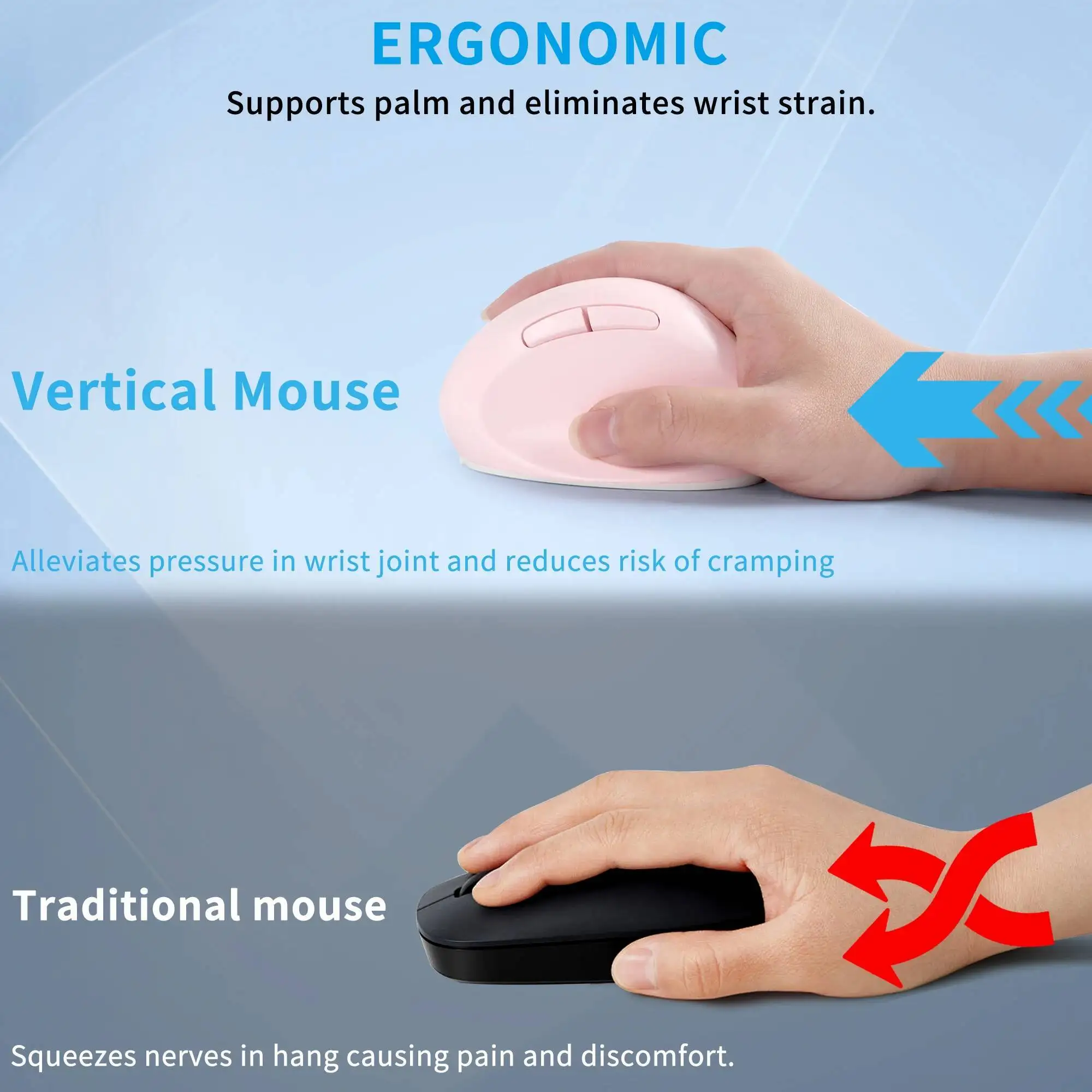 ERGONOMIC

Supports palm and eliminates wrist strain.

Vertical Mouse

Alleviates pressure in wrist joint and reduces risk of cramping

Traditional mouse

Squeezes nerves in hang causing pain and discomfort.